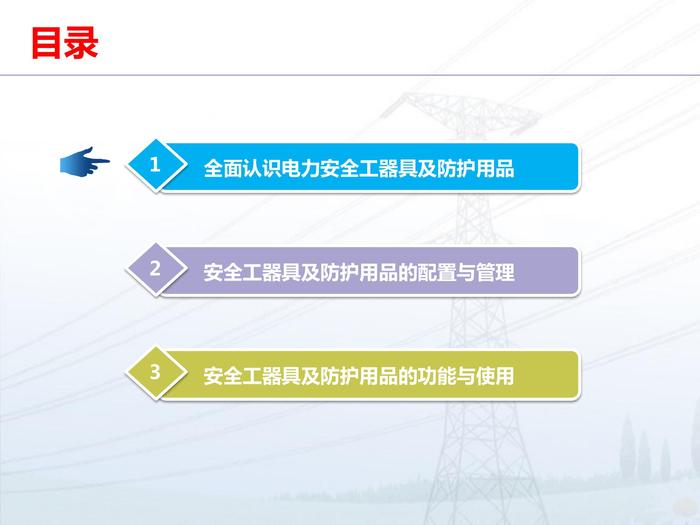 目录

1 全面认识电力安全工器具及防护用品

2 安全工器具及防护用品的配置与管理

3 安全工器具及防护用品的功能与使用